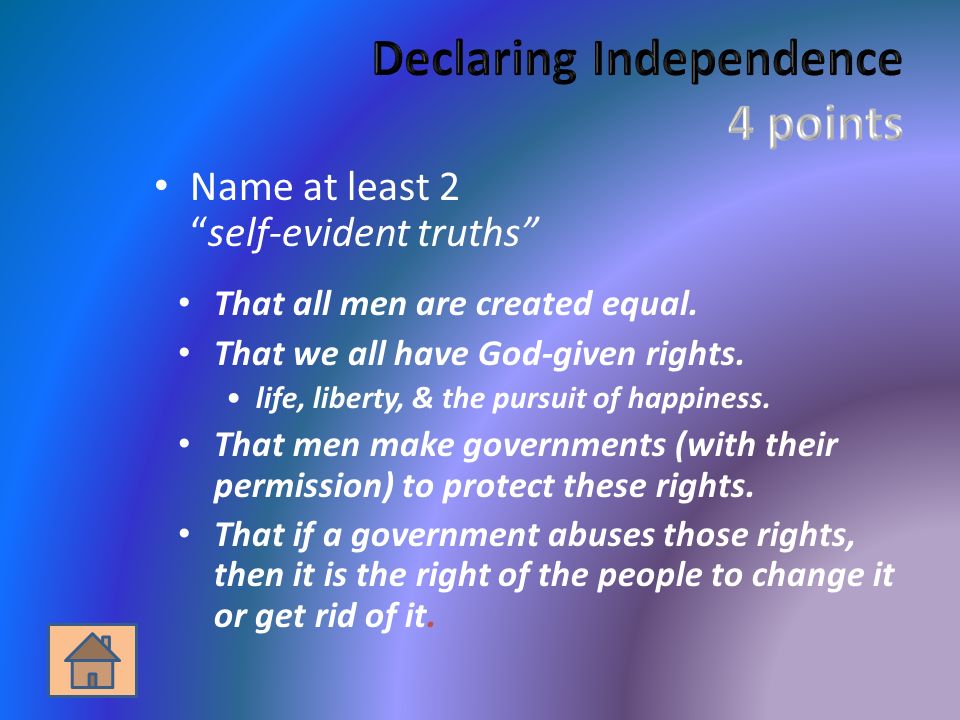 Declaring Independence
4 points

• Name at least 2 "self-evident truths"

• That all men are created equal.
• That we all have God-given rights.
  • life, liberty, & the pursuit of happiness.
• That men make governments (with their permission) to protect these rights.
• That if a government abuses those rights, then it is the right of the people to change it or get rid of it.